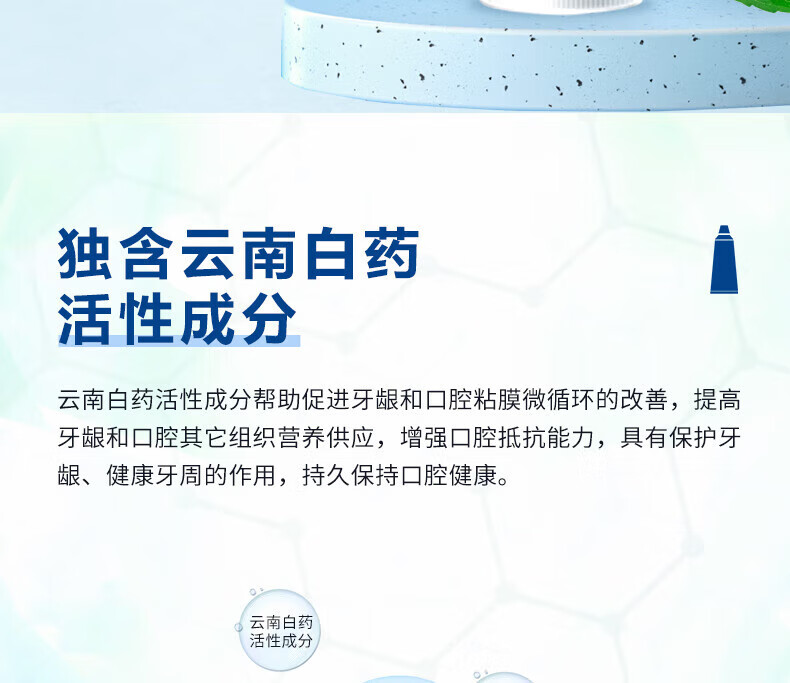 独含云南白药
活性成分

云南白药活性成分帮助促进牙龈和口腔粘膜微循环的改善，提高牙龈和口腔其它组织营养供应，增强口腔抵抗能力，具有保护牙龈、健康牙周的作用，持久保持口腔健康。

云南白药
活性成分